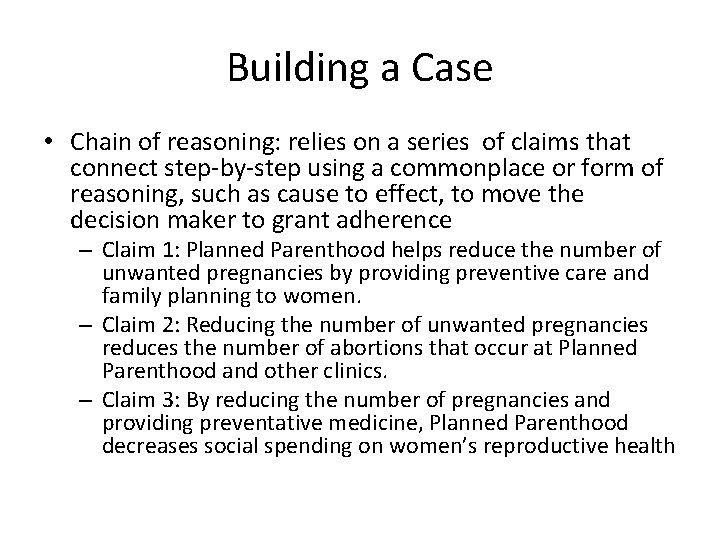 Building a Case

• Chain of reasoning: relies on a series of claims that connect step-by-step using a commonplace or form of reasoning, such as cause to effect, to move the decision maker to grant adherence

– Claim 1: Planned Parenthood helps reduce the number of unwanted pregnancies by providing preventive care and family planning to women.

– Claim 2: Reducing the number of unwanted pregnancies reduces the number of abortions that occur at Planned Parenthood and other clinics.

– Claim 3: By reducing the number of pregnancies and providing preventative medicine, Planned Parenthood decreases social spending on women's reproductive health